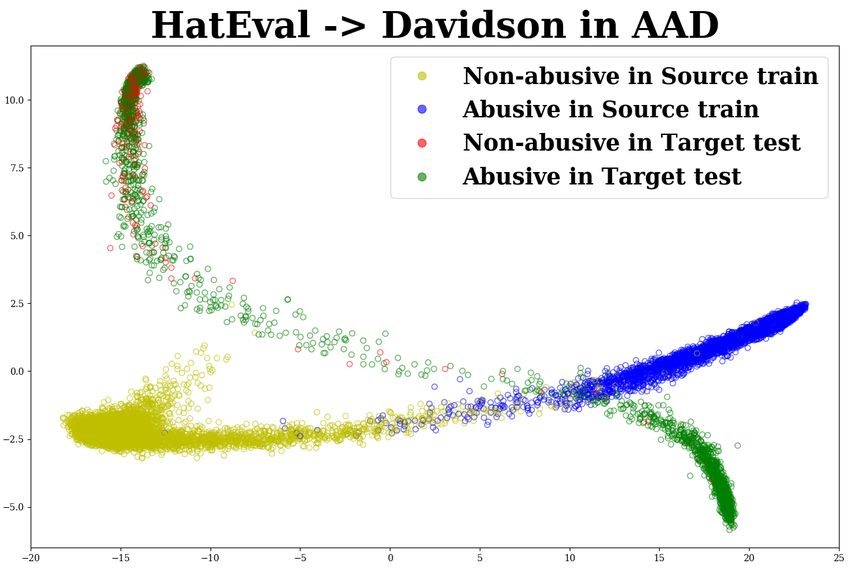 HatEval -> Davidson in AAD

Non-abusive in Source train
Abusive in Source train
Non-abusive in Target test
Abusive in Target test

10.0
7.5
5.0
2.5
0.0
−2.5
−5.0

−20
−15
−10
−5
0
5
10
15
20
25